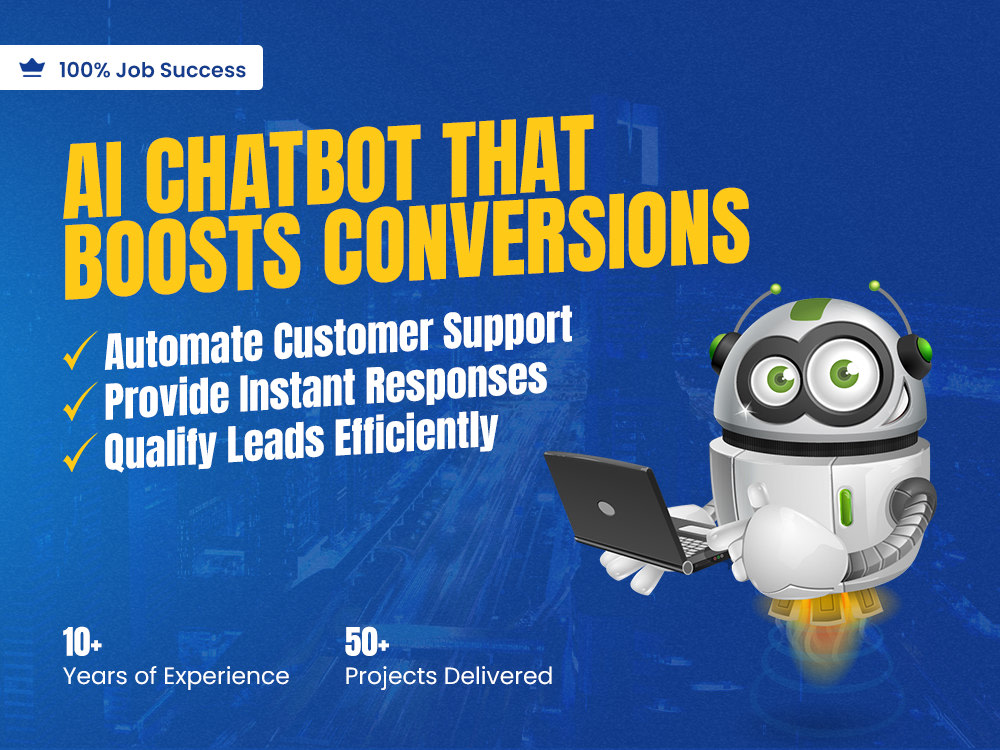 100% Job Success

AI CHATBOT THAT BOOSTS CONVERSIONS

✓ Automate Customer Support
✓ Provide Instant Responses
✓ Qualify Leads Efficiently

10+
Years of Experience

50+
Projects Delivered